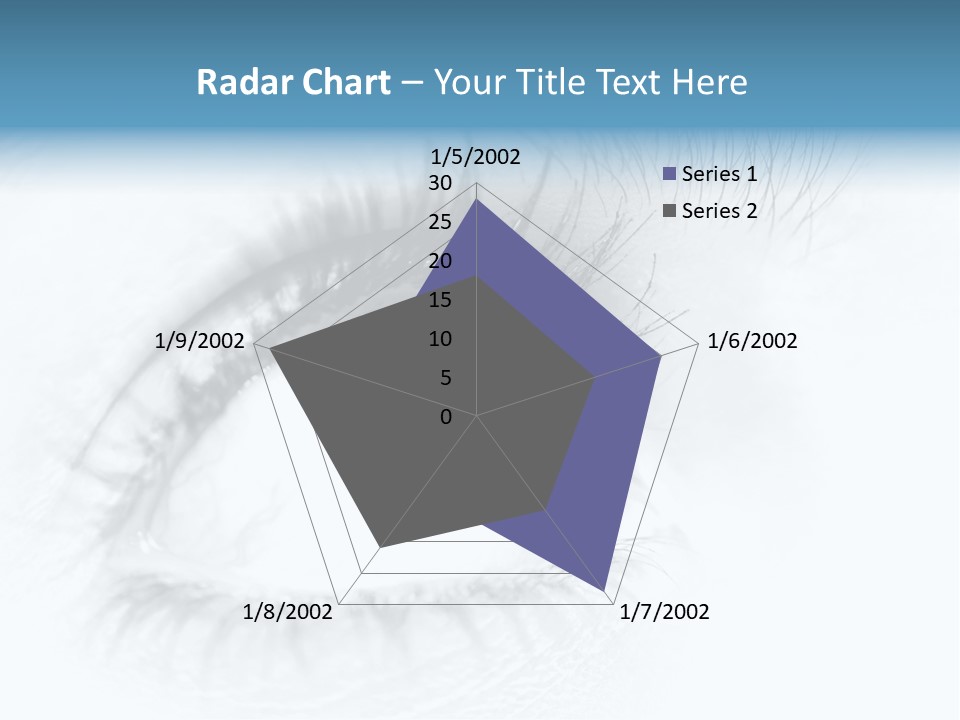 Radar Chart – Your Title Text Here

1/5/2002

30
25
20
15
10
5
0

Series 1
Series 2

1/6/2002

1/7/2002

1/8/2002

1/9/2002